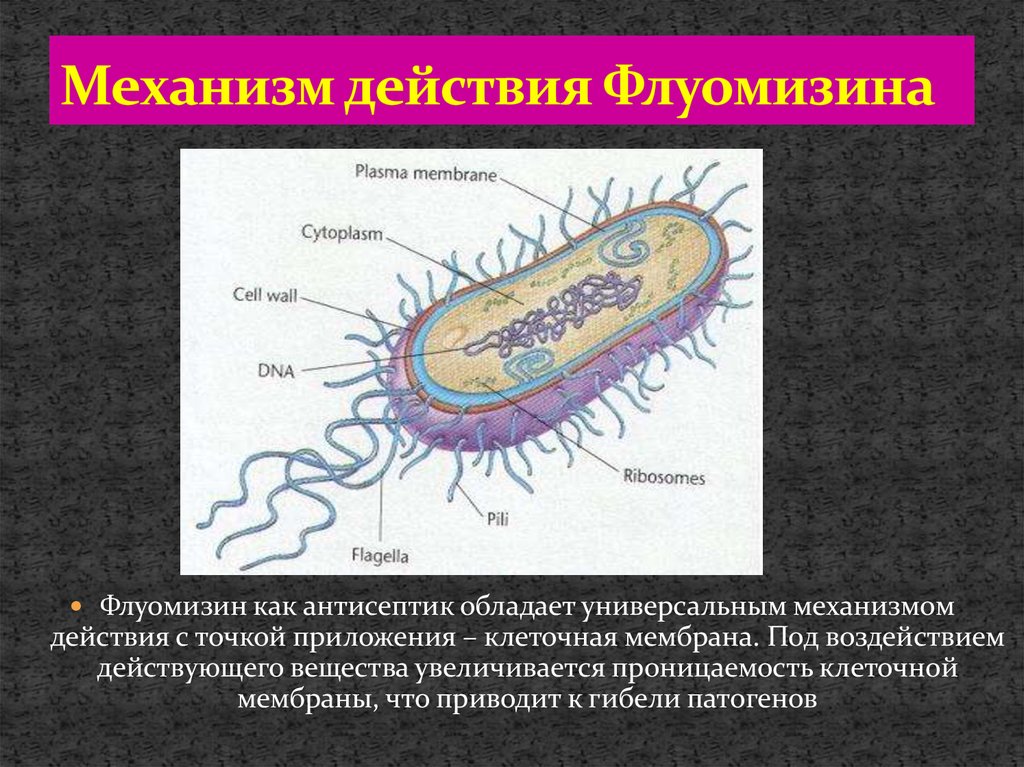 Механизм действия Флуомизина

Plasma membrane
Cytoplasm
Cell wall
DNA
Ribosomes
Pili
Flagella

Флуомизин как антисептик обладает универсальным механизмом действия с точкой приложения – клеточная мембрана. Под воздействием действующего вещества увеличивается проницаемость клеточной мембраны, что приводит к гибели патогенов